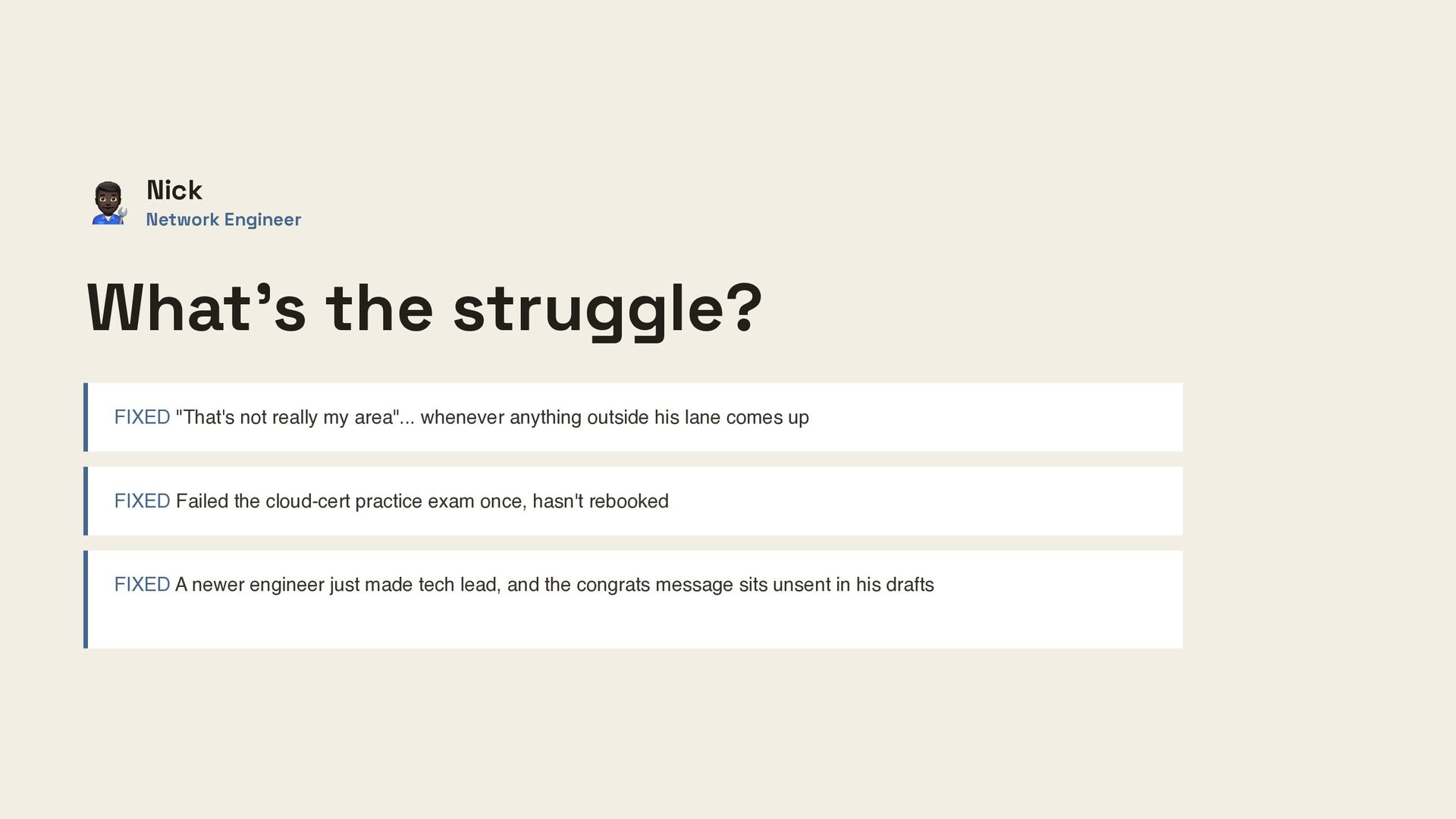 Nick
Network Engineer

What's the struggle?

FIXED "That's not really my area"... whenever anything outside his lane comes up

FIXED Failed the cloud-cert practice exam once, hasn't rebooked

FIXED A newer engineer just made tech lead, and the congrats message sits unsent in his drafts